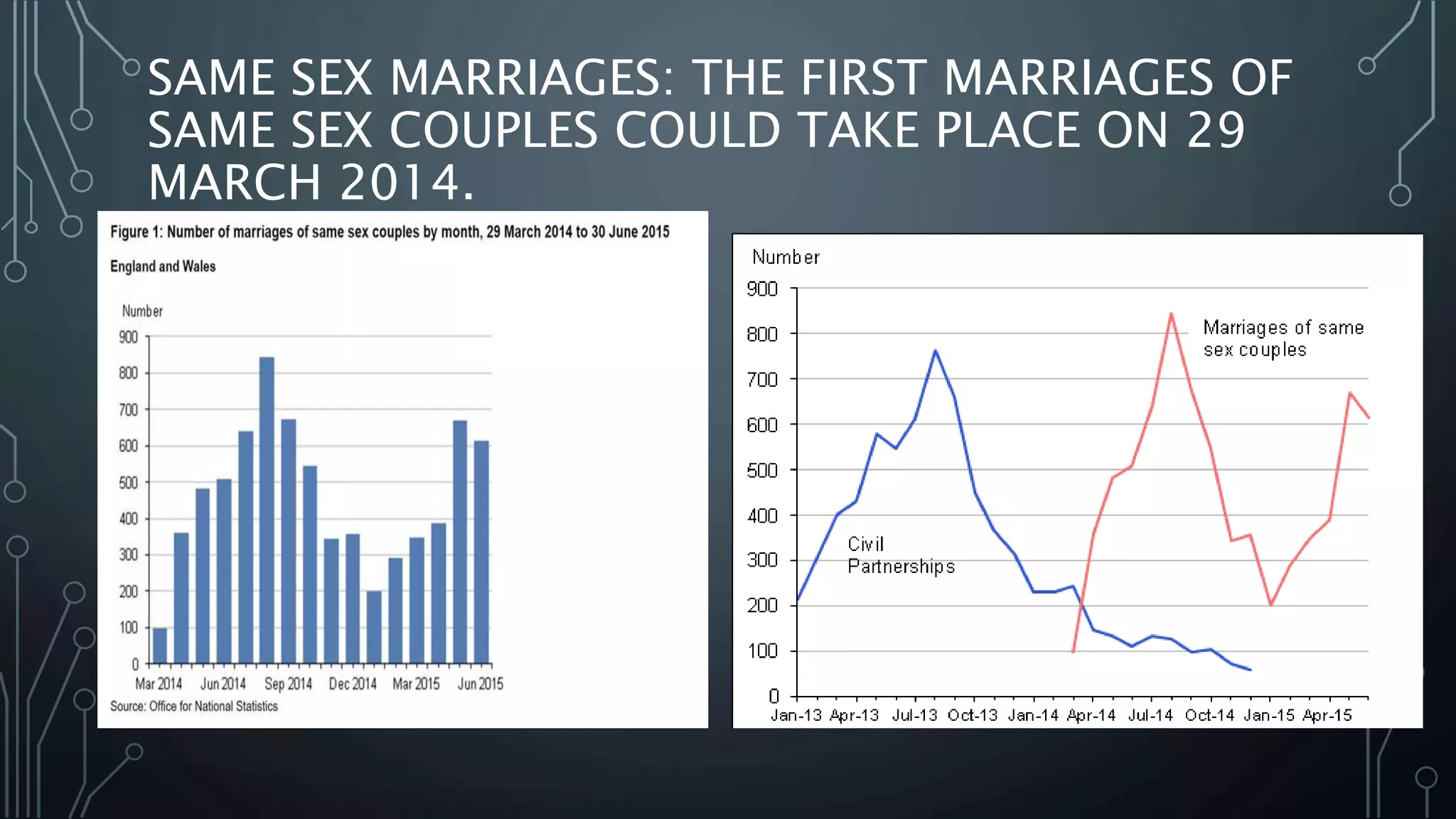 SAME SEX MARRIAGES: THE FIRST MARRIAGES OF SAME SEX COUPLES COULD TAKE PLACE ON 29 MARCH 2014.

Figure 1: Number of marriages of same sex couples by month, 29 March 2014 to 30 June 2015

England and Wales

Number

900
800
700
600
500
400
300
200
100
0

Mar 2014 Jun 2014 Sep 2014 Dec 2014 Mar 2015 Jun 2015

Source: Office for National Statistics

Number

900
800
700
600
500
400
300
200
100
0

Marriages of same sex couples

Civil Partnerships

Jan-13 Apr-13 Jul-13 Oct-13 Jan-14 Apr-14 Jul-14 Oct-14 Jan-15 Apr-15